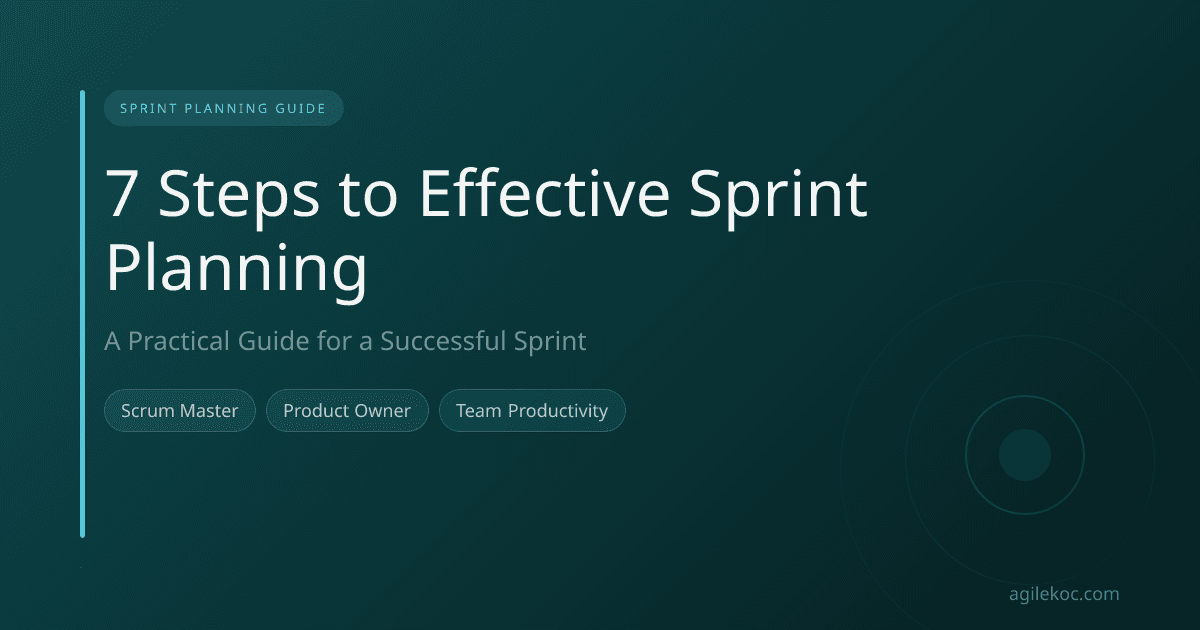 SPRINT PLANNING GUIDE

7 Steps to Effective Sprint Planning

A Practical Guide for a Successful Sprint

Scrum Master

Product Owner

Team Productivity

agilekoc.com